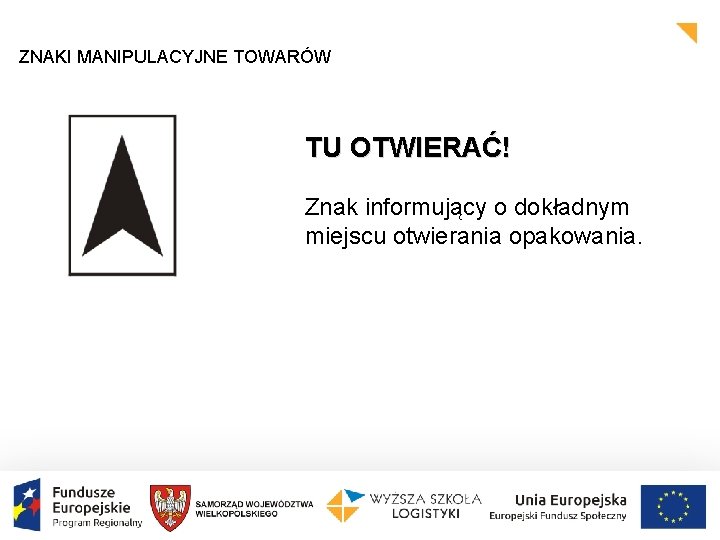 ZNAKI MANIPULACYJNE TOWARÓW

TU OTWIERAĆ!

Znak informujący o dokładnym miejscu otwierania opakowania.

Fundusze Europejskie
Program Regionalny

SAMORZĄD WOJEWÓDZTWA WIELKOPOLSKIEGO

WYŻSZA SZKOŁA LOGISTYKI

Unia Europejska
Europejski Fundusz Społeczny